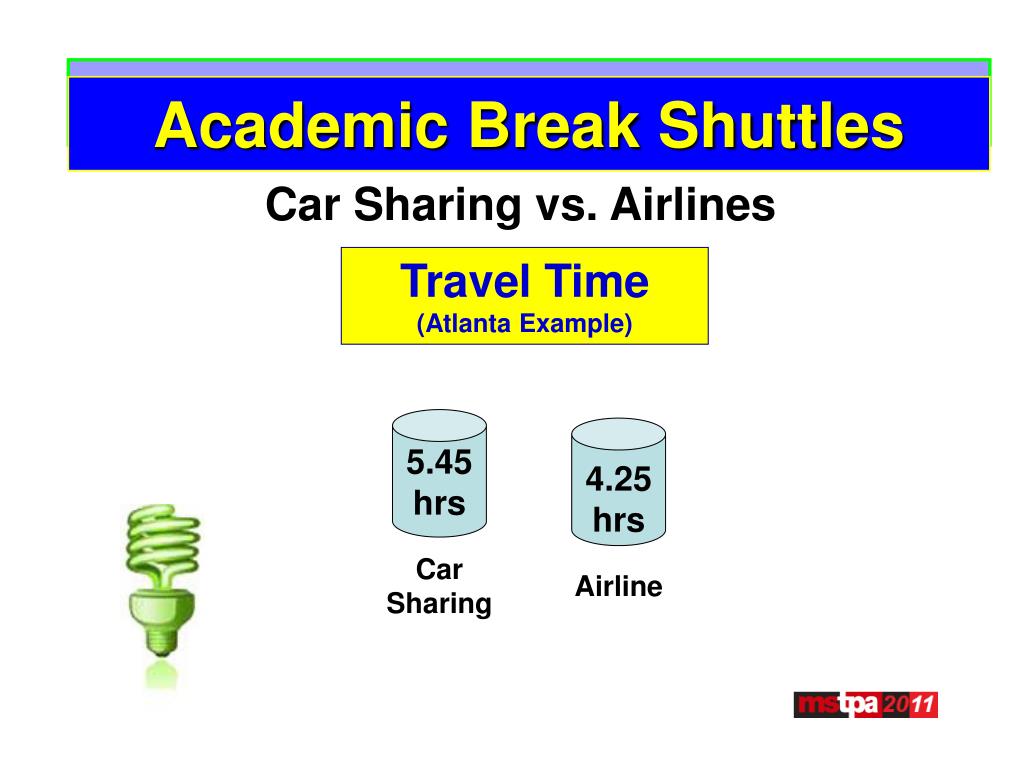 Academic Break Shuttles

Car Sharing vs. Airlines

Travel Time
(Atlanta Example)

5.45 hrs

Car Sharing

4.25 hrs

Airline

mstpa 2011